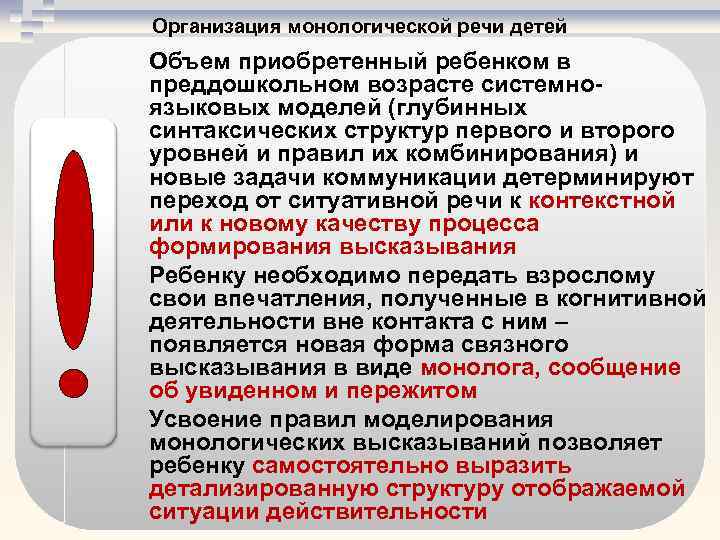 Организация монологической речи детей

Объем приобретенный ребенком в преддошкольном возрасте системно-языковых моделей (глубинных синтаксических структур первого и второго уровней и правил их комбинирования) и новые задачи коммуникации детерминируют переход от ситуативной речи к контекстной или к новому качеству процесса формирования высказывания

Ребенку необходимо передать взрослому свои впечатления, полученные в когнитивной деятельности вне контакта с ним – появляется новая форма связного высказывания в виде монолога, сообщение об увиденном и пережитом

Усвоение правил моделирования монологических высказываний позволяет ребенку самостоятельно выразить детализированную структуру отображаемой ситуации действительности